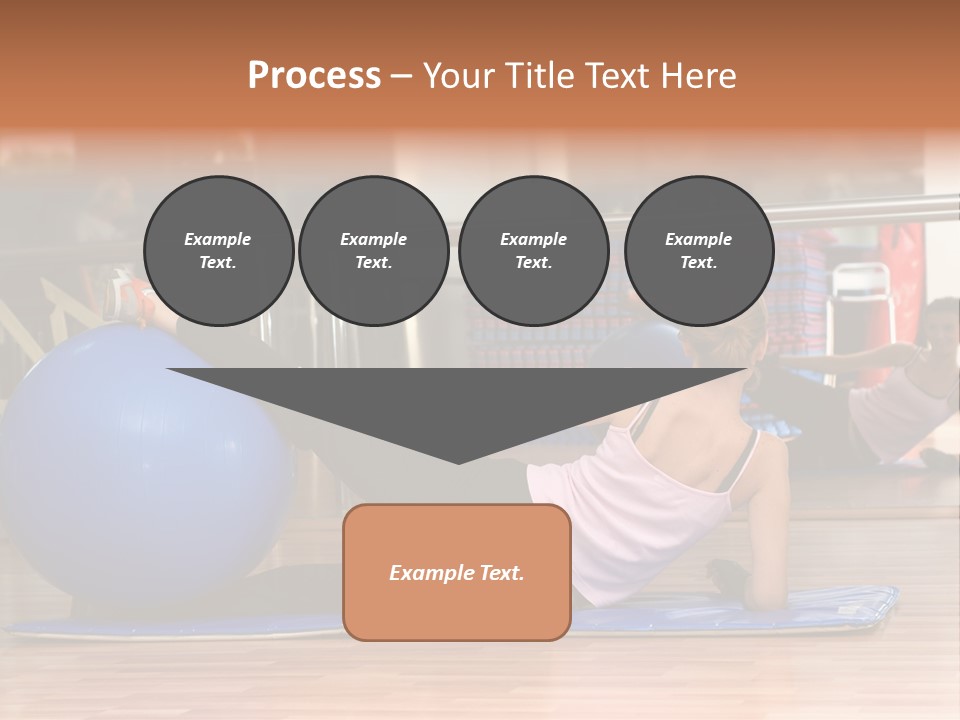 Process – Your Title Text Here

Example Text.

Example Text.

Example Text.

Example Text.

Example Text.